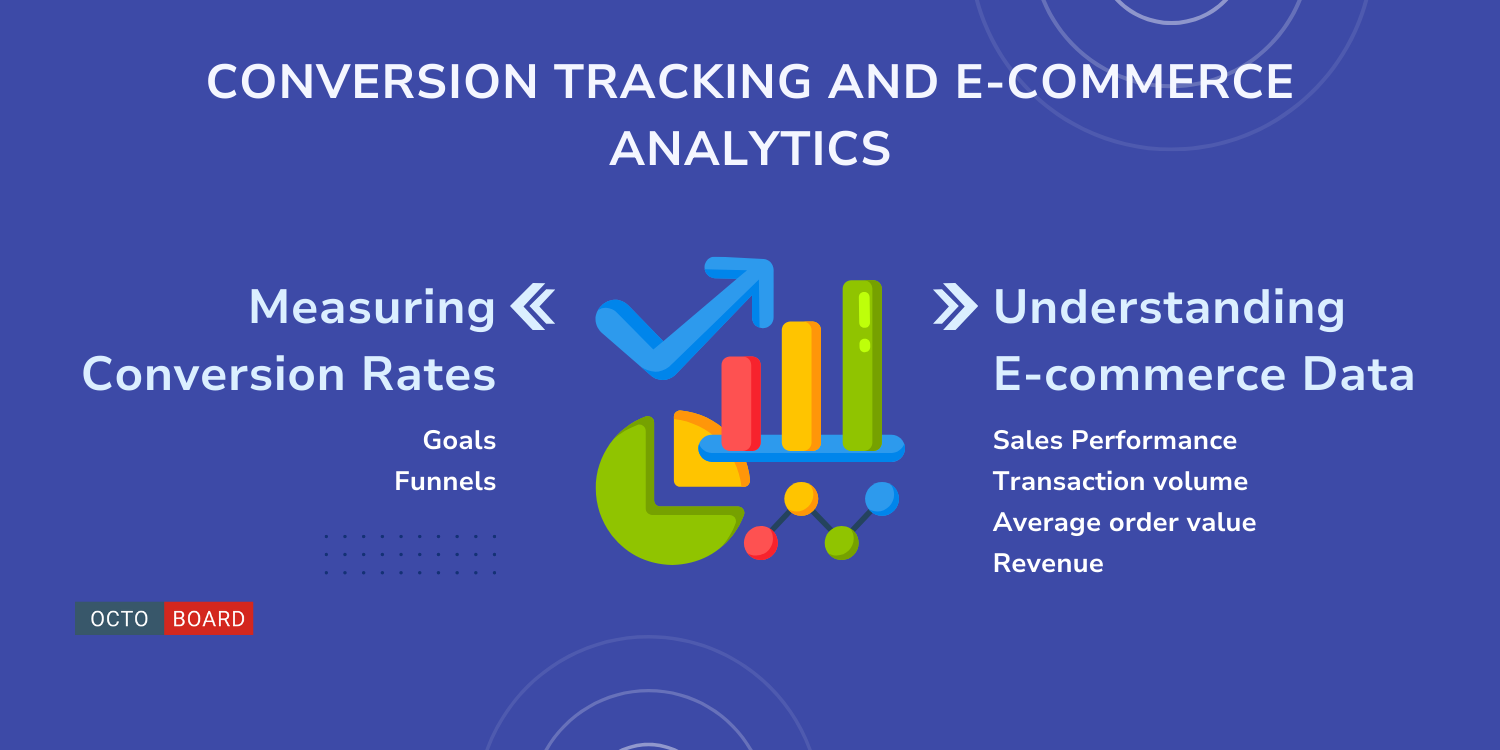 CONVERSION TRACKING AND E-COMMERCE ANALYTICS

Measuring Conversion Rates

Goals
Funnels

Understanding E-commerce Data

Sales Performance
Transaction volume
Average order value
Revenue

OCTO BOARD